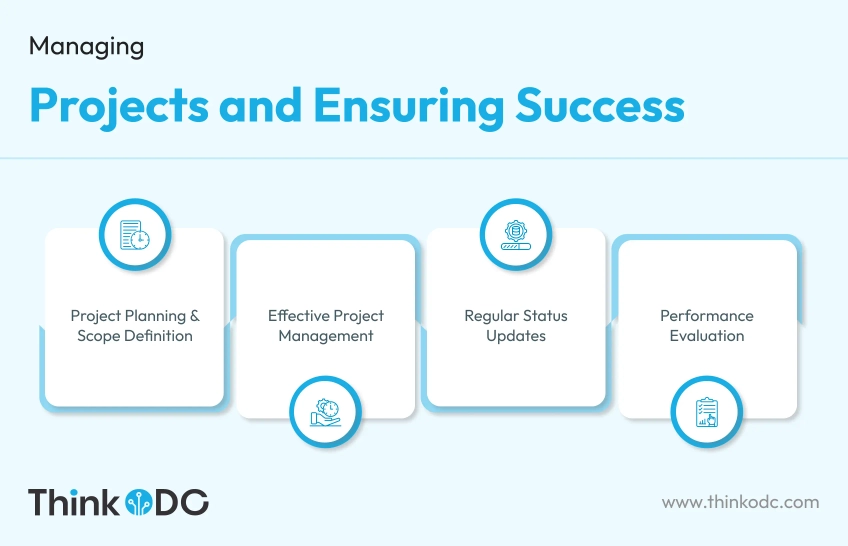 Managing

Projects and Ensuring Success

Project Planning & Scope Definition

Effective Project Management

Regular Status Updates

Performance Evaluation

ThinkODC

www.thinkodc.com